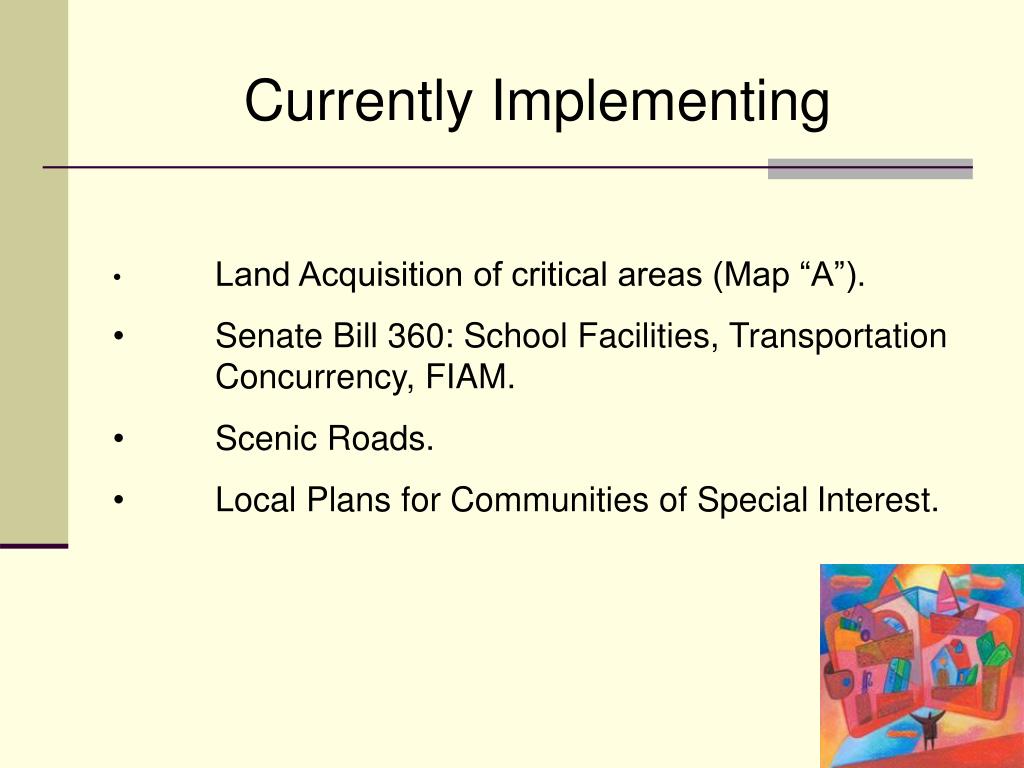 Currently Implementing

• Land Acquisition of critical areas (Map “A”).

• Senate Bill 360: School Facilities, Transportation Concurrency, FIAM.

• Scenic Roads.

• Local Plans for Communities of Special Interest.